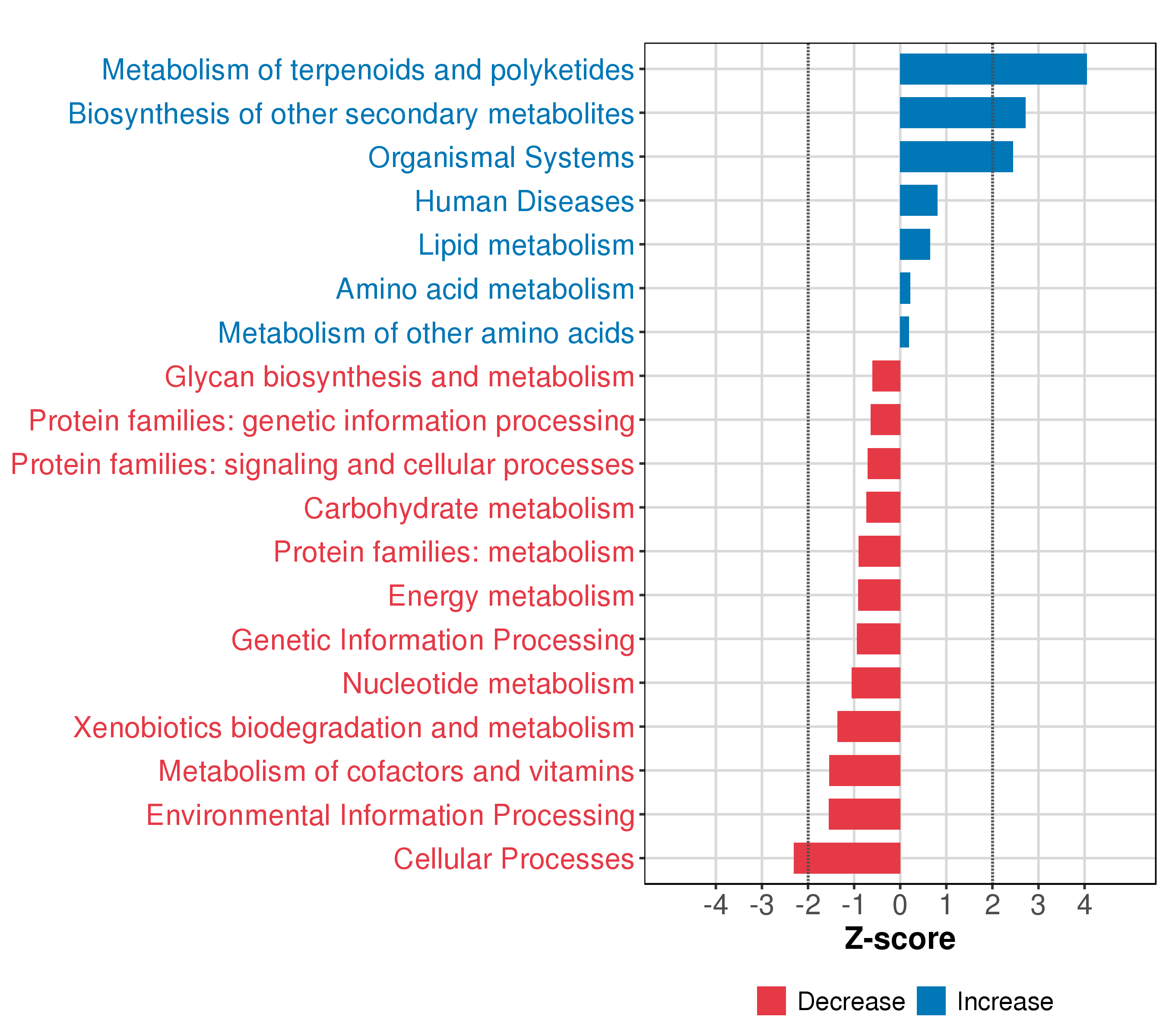 Metabolism of terpenoids and polyketides
Biosynthesis of other secondary metabolites
Organismal Systems
Human Diseases
Lipid metabolism
Amino acid metabolism
Metabolism of other amino acids
Glycan biosynthesis and metabolism
Protein families: genetic information processing
Protein families: signaling and cellular processes
Carbohydrate metabolism
Protein families: metabolism
Energy metabolism
Genetic Information Processing
Nucleotide metabolism
Xenobiotics biodegradation and metabolism
Metabolism of cofactors and vitamins
Environmental Information Processing
Cellular Processes

-4 -3 -2 -1 0 1 2 3 4

Z-score

Decrease Increase